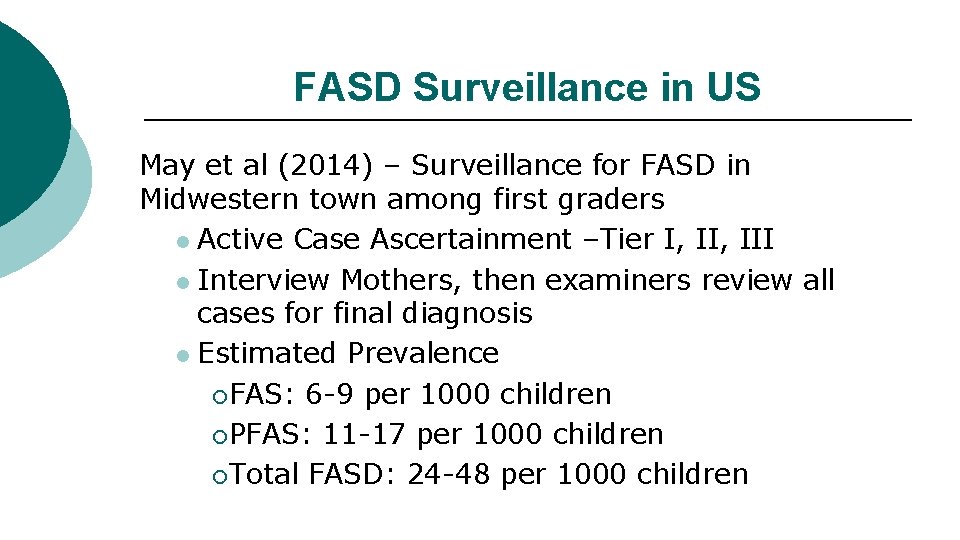 FASD Surveillance in US

May et al (2014) – Surveillance for FASD in Midwestern town among first graders

- Active Case Ascertainment –Tier I, II, III
- Interview Mothers, then examiners review all cases for final diagnosis
- Estimated Prevalence
  - FAS: 6-9 per 1000 children
  - PFAS: 11-17 per 1000 children
  - Total FASD: 24-48 per 1000 children